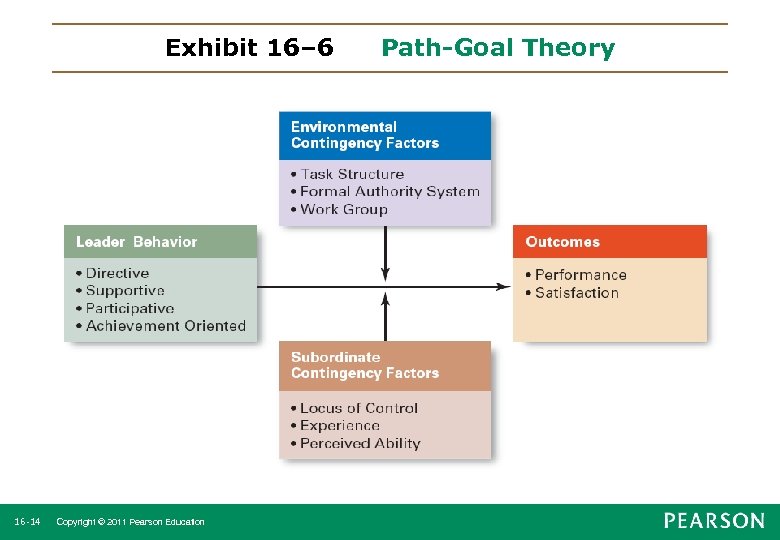 Exhibit 16–6 Path-Goal Theory

Environmental Contingency Factors

• Task Structure
• Formal Authority System
• Work Group

Leader Behavior

• Directive
• Supportive
• Participative
• Achievement Oriented

Outcomes

• Performance
• Satisfaction

Subordinate Contingency Factors

• Locus of Control
• Experience
• Perceived Ability

16-14 Copyright © 2011 Pearson Education

PEARSON